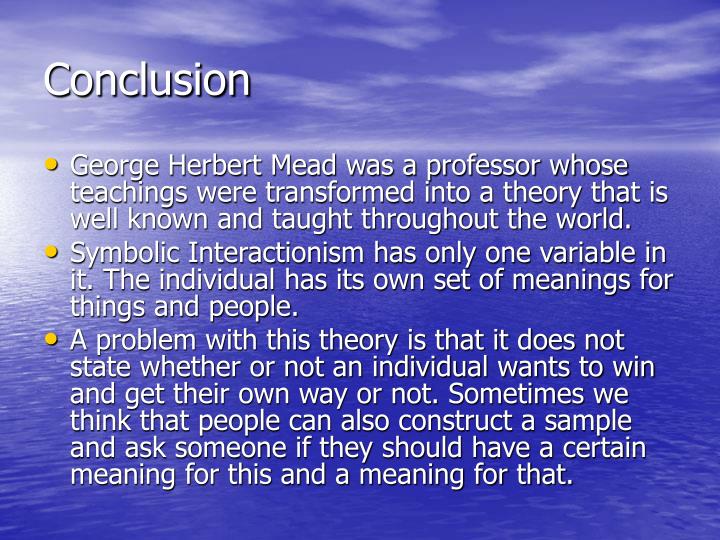 Conclusion

• George Herbert Mead was a professor whose teachings were transformed into a theory that is well known and taught throughout the world.

• Symbolic Interactionism has only one variable in it. The individual has its own set of meanings for things and people.

• A problem with this theory is that it does not state whether or not an individual wants to win and get their own way or not. Sometimes we think that people can also construct a sample and ask someone if they should have a certain meaning for this and a meaning for that.